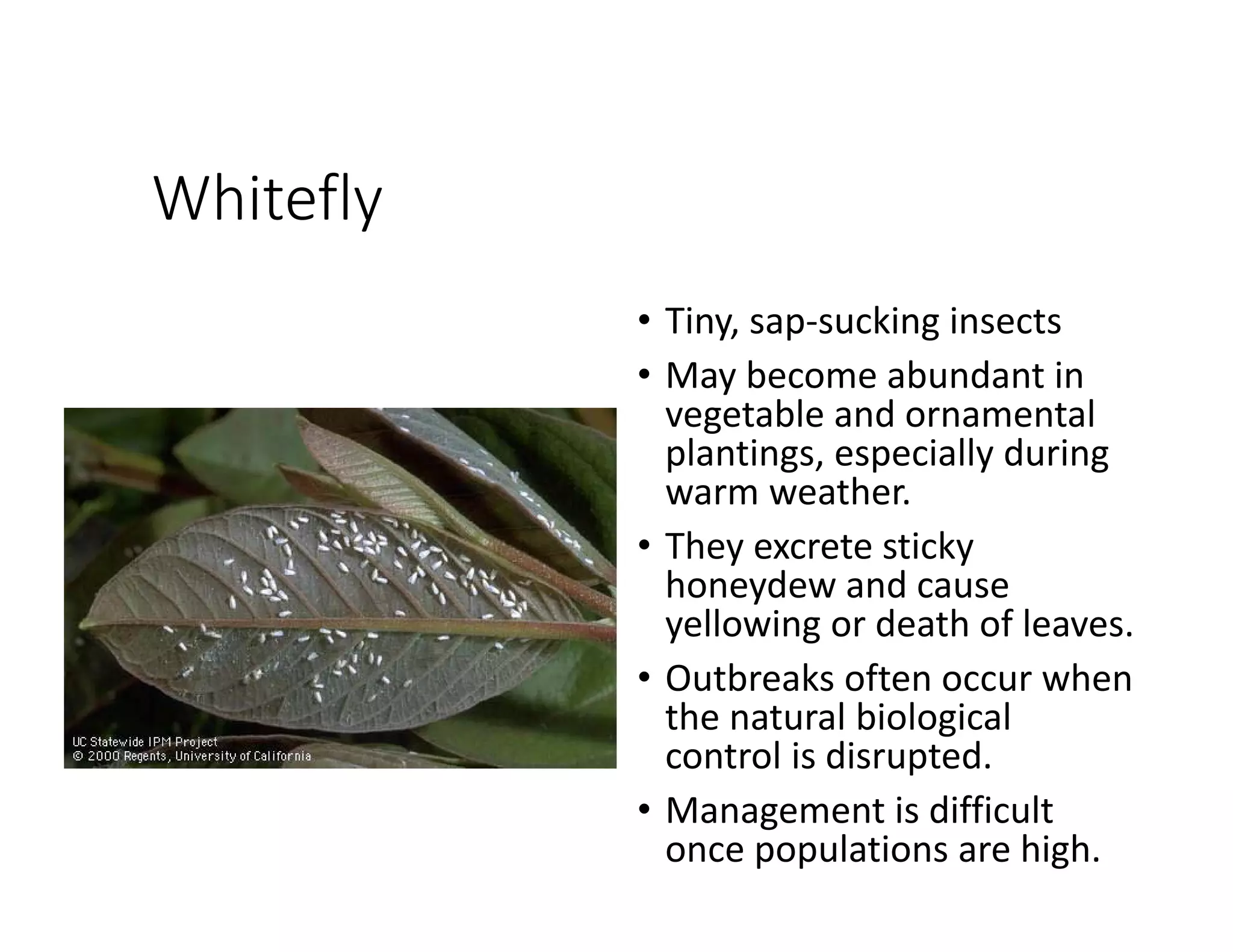 Whitefly

UC Statewide IPM Project
© 2000 Regents, University of California

• Tiny, sap-sucking insects
• May become abundant in vegetable and ornamental plantings, especially during warm weather.
• They excrete sticky honeydew and cause yellowing or death of leaves.
• Outbreaks often occur when the natural biological control is disrupted.
• Management is difficult once populations are high.